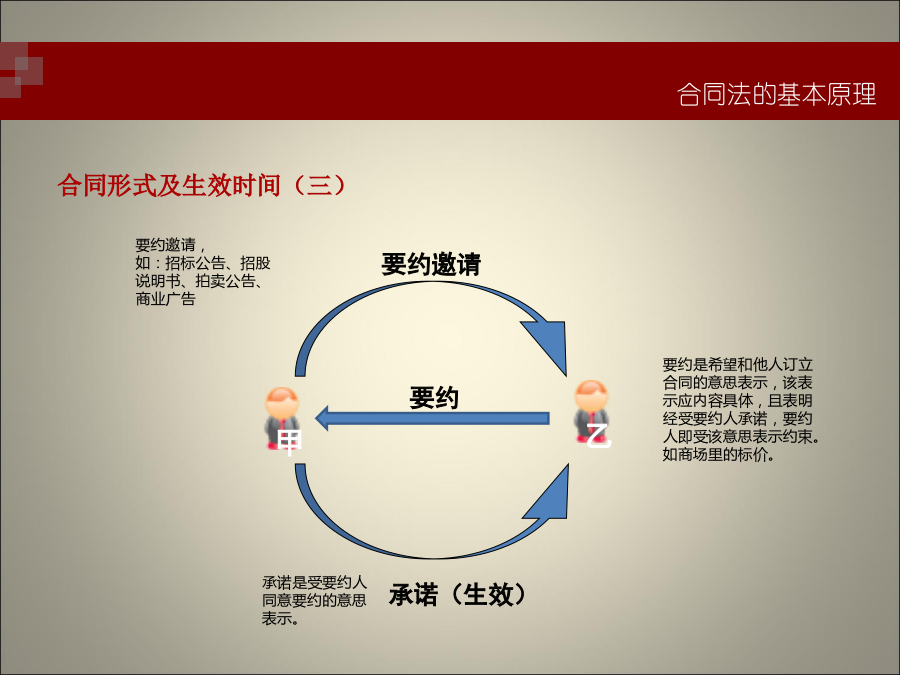 合同法的基本原理

合同形式及生效时间（三）

要约邀请，如：招标公告、招股说明书、拍卖公告、商业广告

要约邀请

要约

甲

乙

要约是希望和他人订立合同的意思表示，该表示应内容具体，且表明经受要约人承诺，要约人即受该意思表示约束。如商场里的标价。

承诺是受要约人同意要约的意思表示。

承诺（生效）